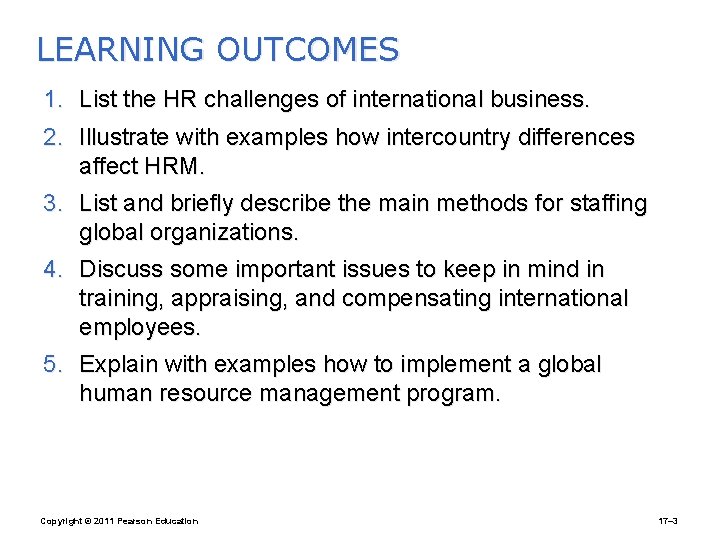 LEARNING OUTCOMES

1. List the HR challenges of international business.
2. Illustrate with examples how intercountry differences affect HRM.
3. List and briefly describe the main methods for staffing global organizations.
4. Discuss some important issues to keep in mind in training, appraising, and compensating international employees.
5. Explain with examples how to implement a global human resource management program.

Copyright © 2011 Pearson Education

17–3